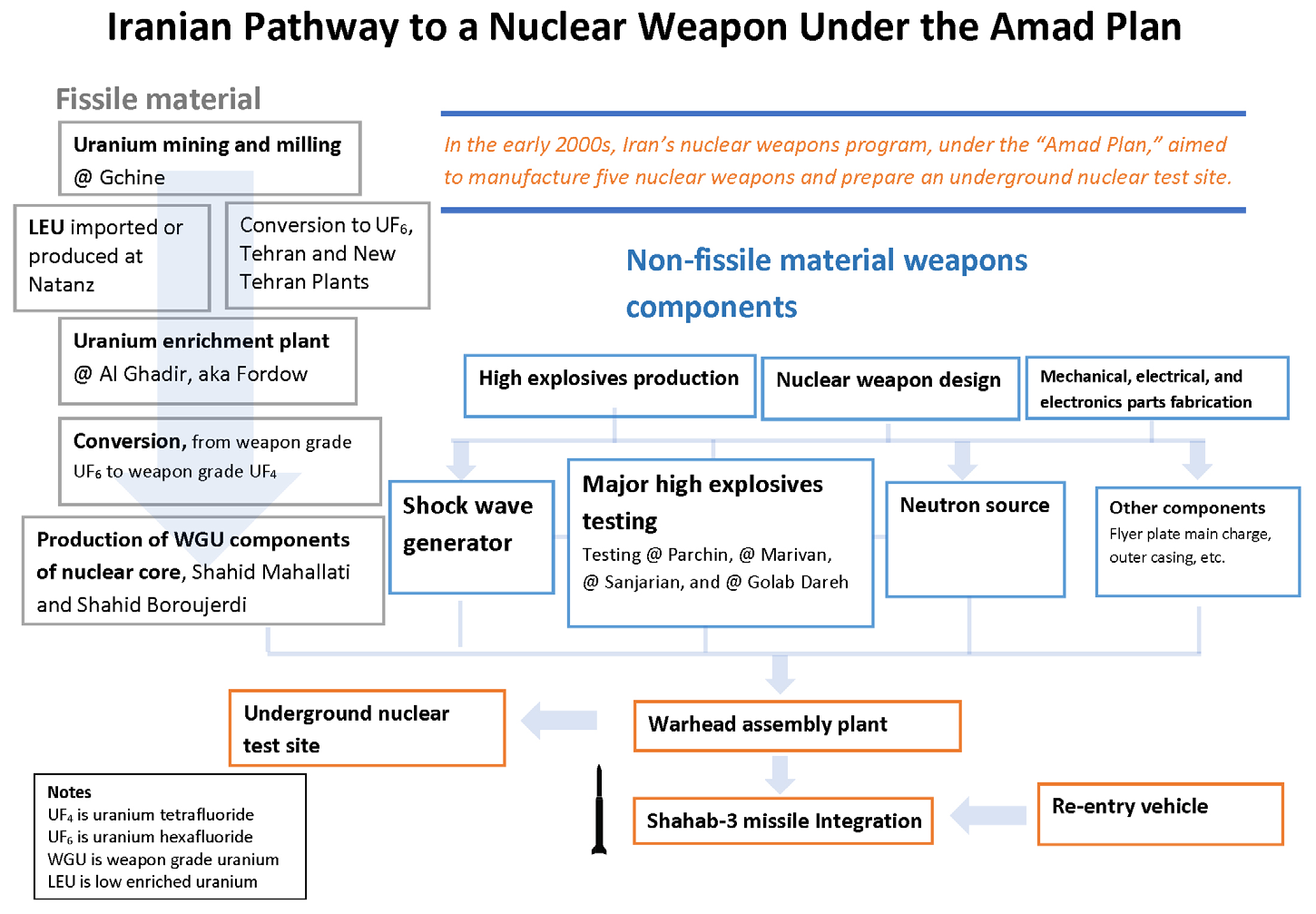 Iranian Pathway to a Nuclear Weapon Under the Amad Plan

Fissile material

Uranium mining and milling @ Gchine

LEU imported or produced at Natanz

Conversion to $UF_6$, Tehran and New Tehran Plants

Uranium enrichment plant @ Al Ghadir, aka Fordow

Conversion, from weapon grade $UF_6$ to weapon grade $UF_4$

Production of WGU components of nuclear core, Shahid Mahallati and Shahid Boroujerdi

In the early 2000s, Iran's nuclear weapons program, under the "Amad Plan," aimed to manufacture five nuclear weapons and prepare an underground nuclear test site.

Non-fissile material weapons components

High explosives production

Nuclear weapon design

Mechanical, electrical, and electronics parts fabrication

Shock wave generator

Major high explosives testing
Testing @ Parchin, @ Marivan, @ Sanjarian, and @ Golab Dareh

Neutron source

Other components
Flyer plate main charge, outer casing, etc.

Underground nuclear test site

Warhead assembly plant

Shahab-3 missile Integration

Re-entry vehicle

Notes
$UF_4$ is uranium tetrafluoride
$UF_6$ is uranium hexafluoride
WGU is weapon grade uranium
LEU is low enriched uranium